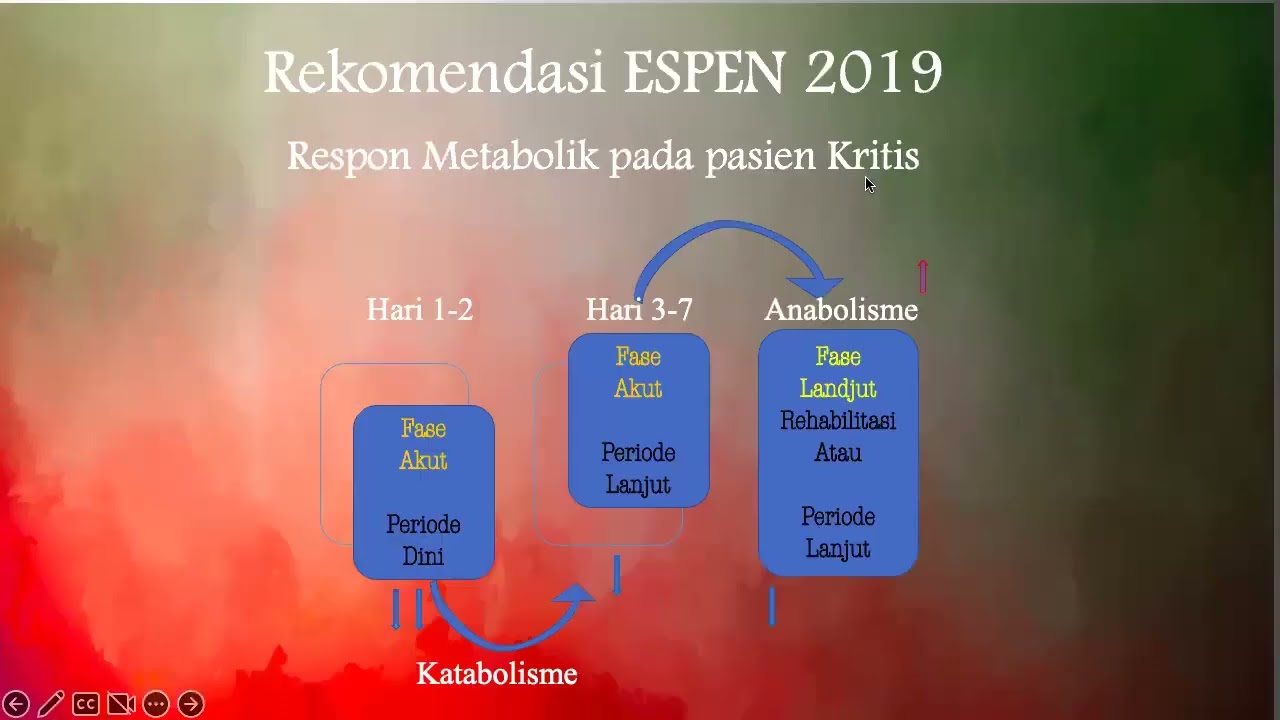 Rekomendasi ESPEN 2019

Respon Metabolik pada pasien Kritis

Hari 1-2

Fase Akut

Periode Dini

Hari 3-7

Fase Akut

Periode Lanjut

Anabolisme

Fase Landjut Rehabilitasi Atau

Periode Lanjut

Katabolisme

CC